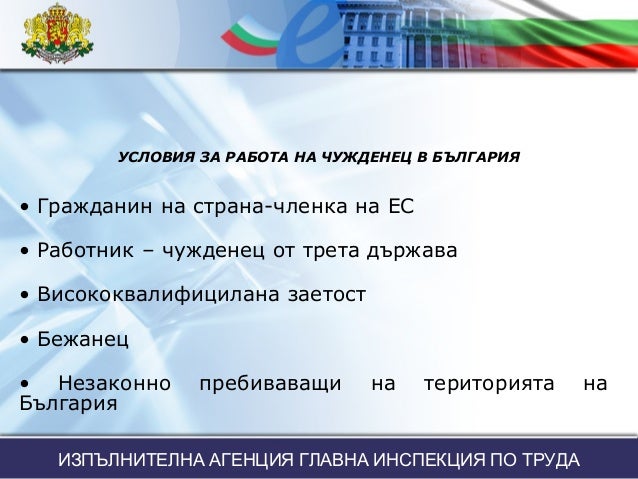 УСЛОВИЯ ЗА РАБОТА НА ЧУЖДЕНЕЦ В БЪЛГАРИЯ

• Гражданин на страна-членка на ЕС

• Работник – чужденец от трета държава

• Висококвалифицилана заетост

• Бежанец

• Незаконно пребиваващи на територията на България

ИЗПЪЛНИТЕЛНА АГЕНЦИЯ ГЛАВНА ИНСПЕКЦИЯ ПО ТРУДА